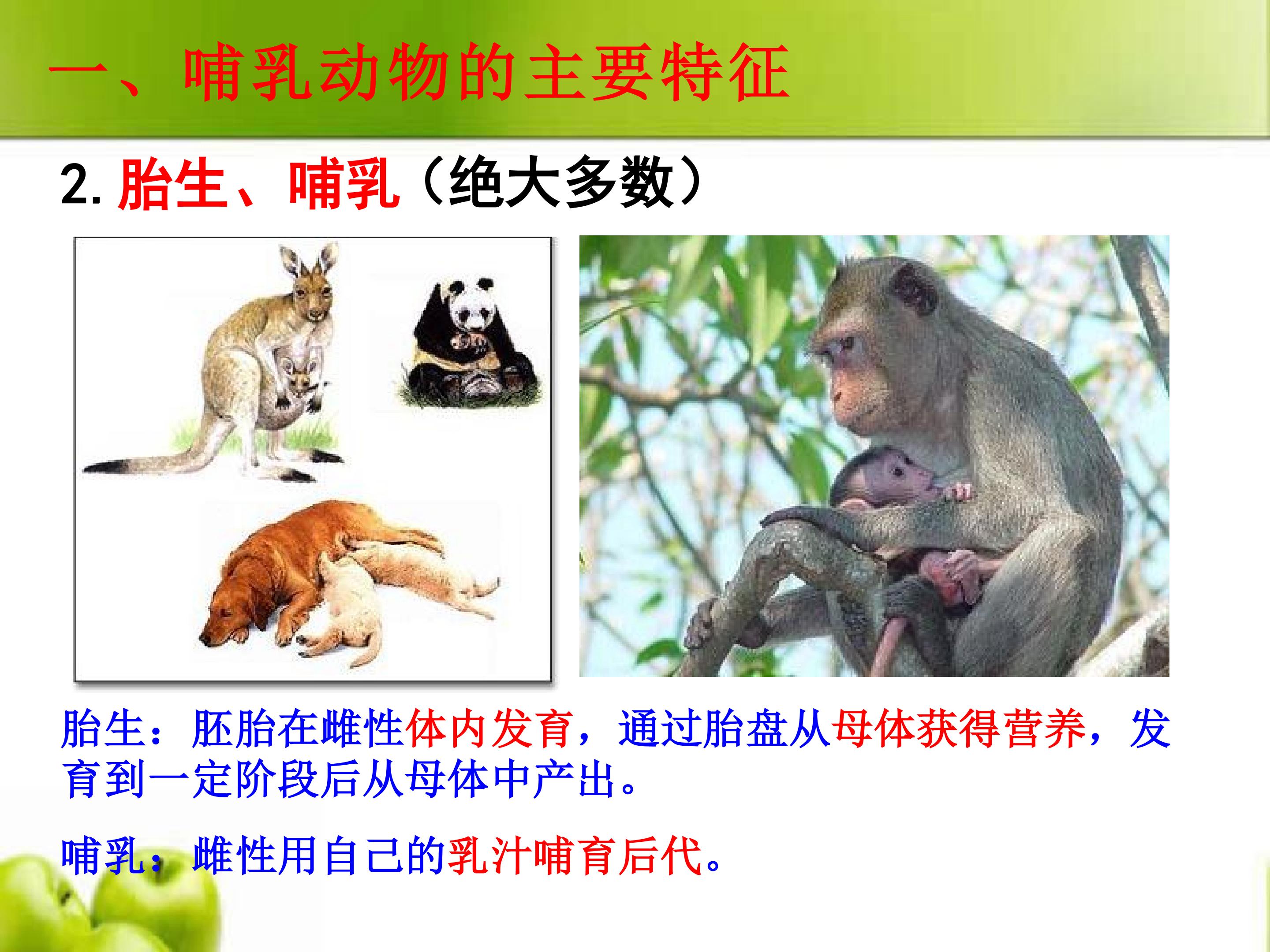 一、哺乳动物的主要特征

2. 胎生、哺乳（绝大多数）

胎生：胚胎在雌性体内发育，通过胎盘从母体获得营养，发育到一定阶段后从母体中产出。

哺乳：雌性用自己的乳汁哺育后代。